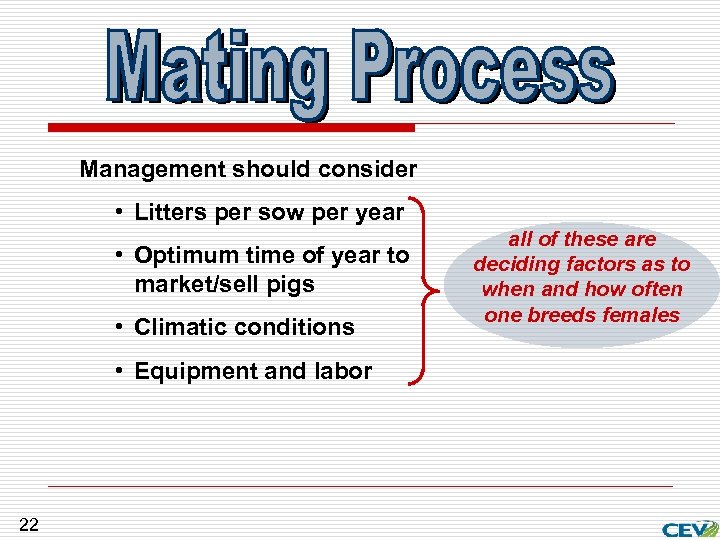 Mating Process

Management should consider

• Litters per sow per year

• Optimum time of year to market/sell pigs

• Climatic conditions

• Equipment and labor

all of these are deciding factors as to when and how often one breeds females

22

CEV